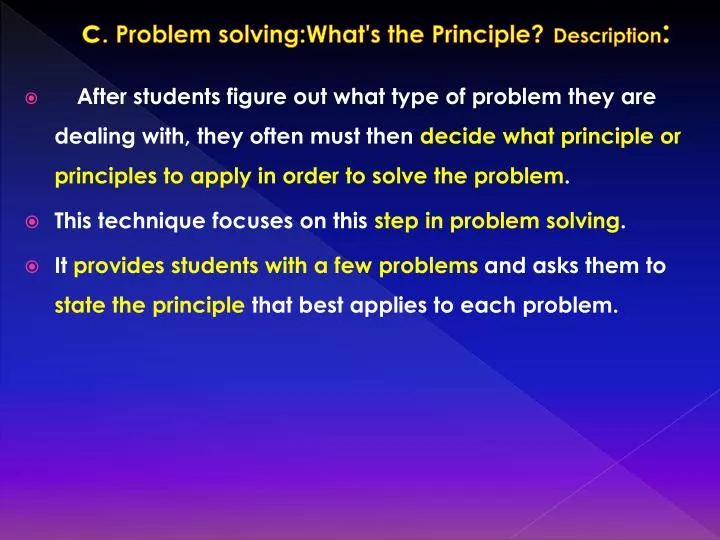 C. Problem solving:What's the Principle? Description:

After students figure out what type of problem they are dealing with, they often must then decide what principle or principles to apply in order to solve the problem.

This technique focuses on this step in problem solving.

It provides students with a few problems and asks them to state the principle that best applies to each problem.